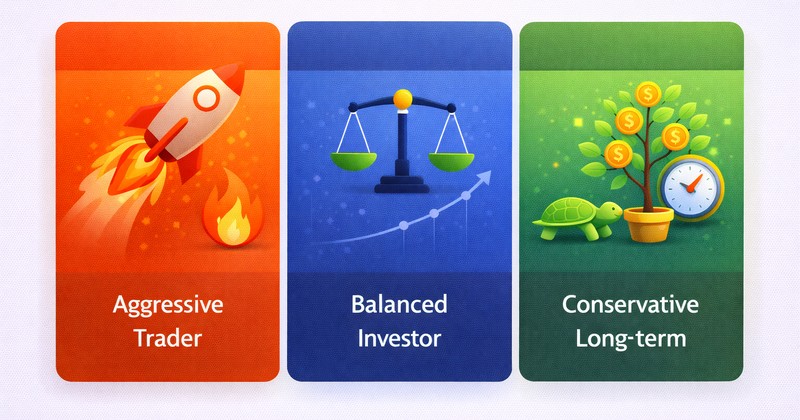 Aggressive Trader

Balanced Investor

Conservative Long-term